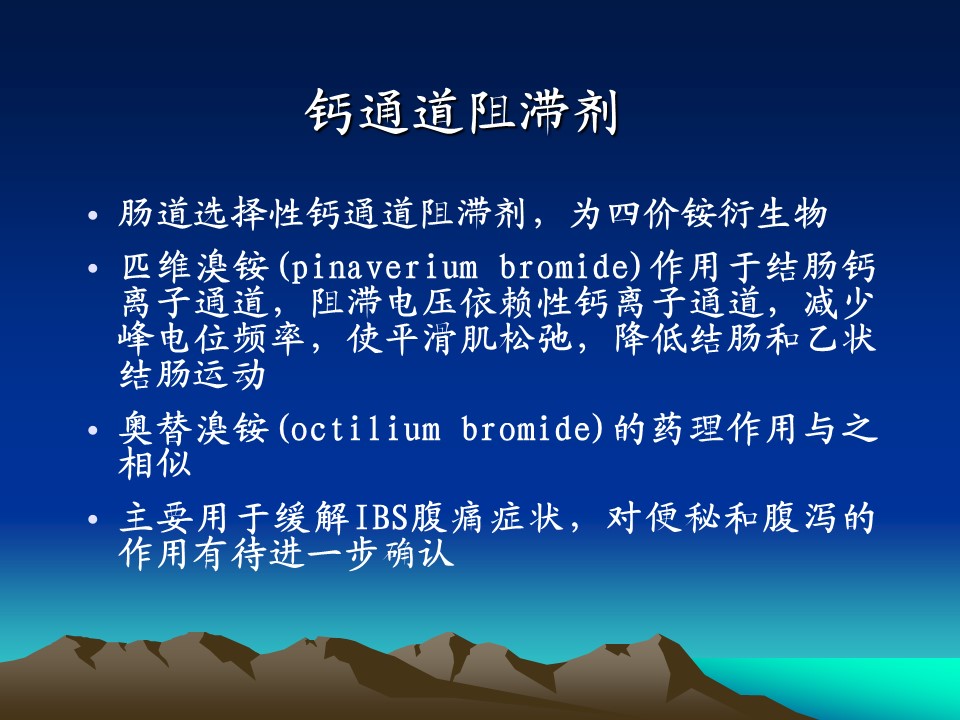 钙通道阻滞剂

• 肠道选择性钙通道阻滞剂，为四价铵衍生物

• 匹维溴铵(pinaverium bromide)作用于结肠钙离子通道，阻滞电压依赖性钙离子通道，减少峰电位频率，使平滑肌松弛，降低结肠和乙状结肠运动

• 奥替溴铵(octilium bromide)的药理作用与之相似

• 主要用于缓解IBS腹痛症状，对便秘和腹泻的作用有待进一步确认